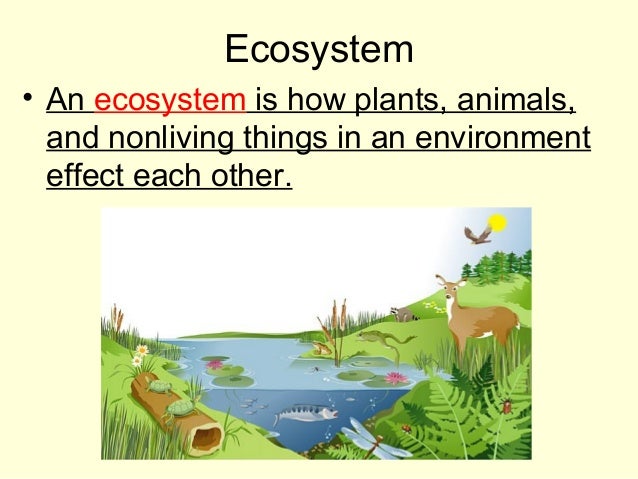 Ecosystem

• An ecosystem is how plants, animals, and nonliving things in an environment effect each other.